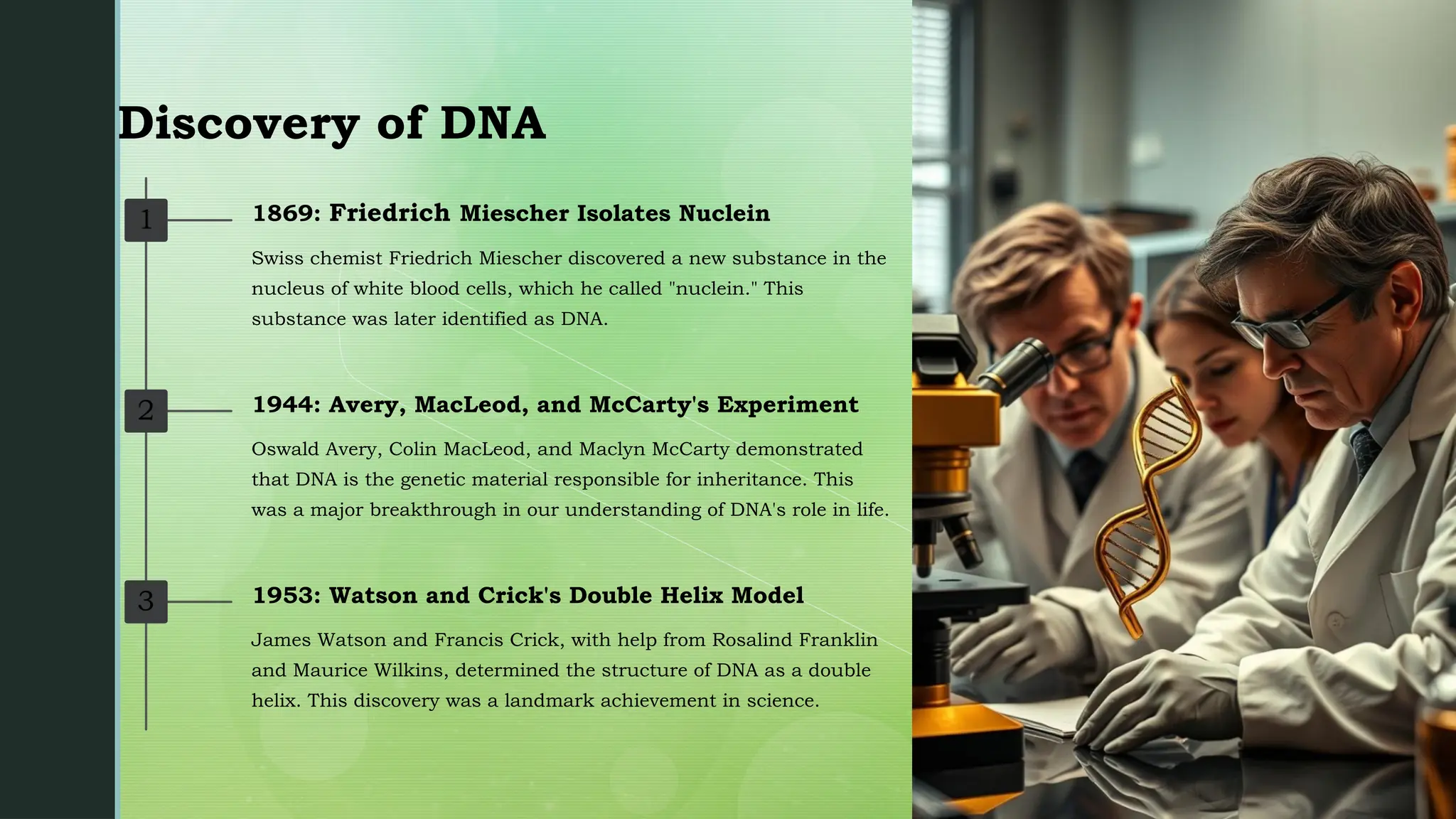 Discovery of DNA

1

1869: Friedrich Miescher Isolates Nuclein

Swiss chemist Friedrich Miescher discovered a new substance in the nucleus of white blood cells, which he called "nuclein." This substance was later identified as DNA.

2

1944: Avery, MacLeod, and McCarty's Experiment

Oswald Avery, Colin MacLeod, and Maclyn McCarty demonstrated that DNA is the genetic material responsible for inheritance. This was a major breakthrough in our understanding of DNA's role in life.

3

1953: Watson and Crick's Double Helix Model

James Watson and Francis Crick, with help from Rosalind Franklin and Maurice Wilkins, determined the structure of DNA as a double helix. This discovery was a landmark achievement in science.